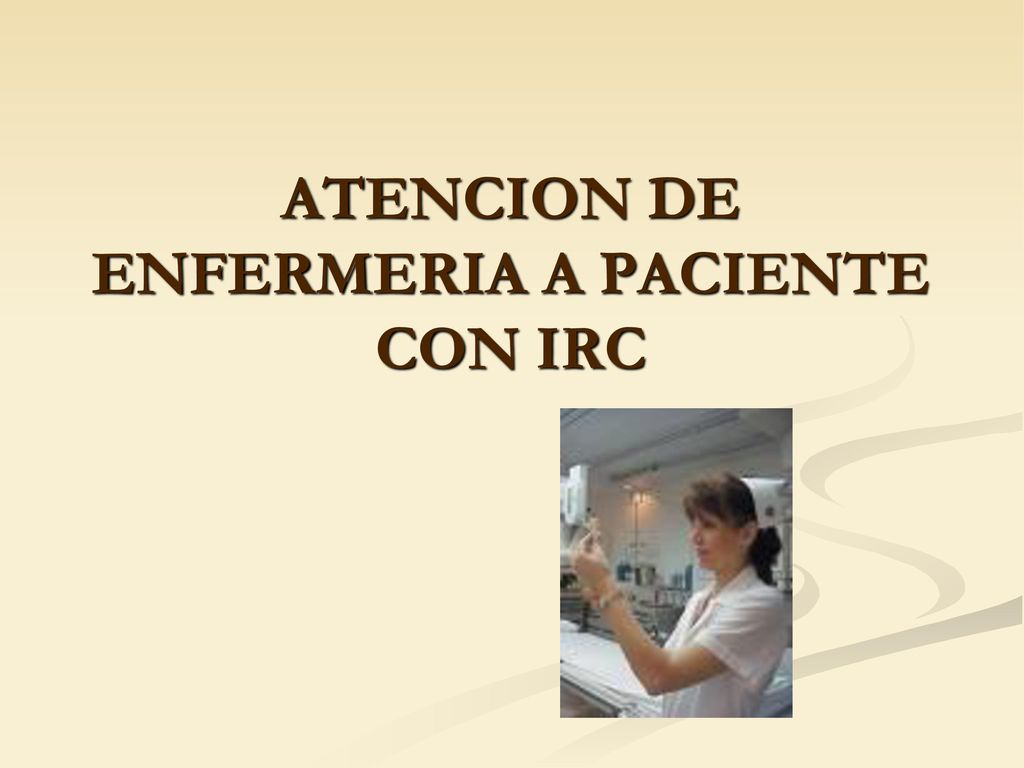 ATENCION DE ENFERMERIA A PACIENTE CON IRC